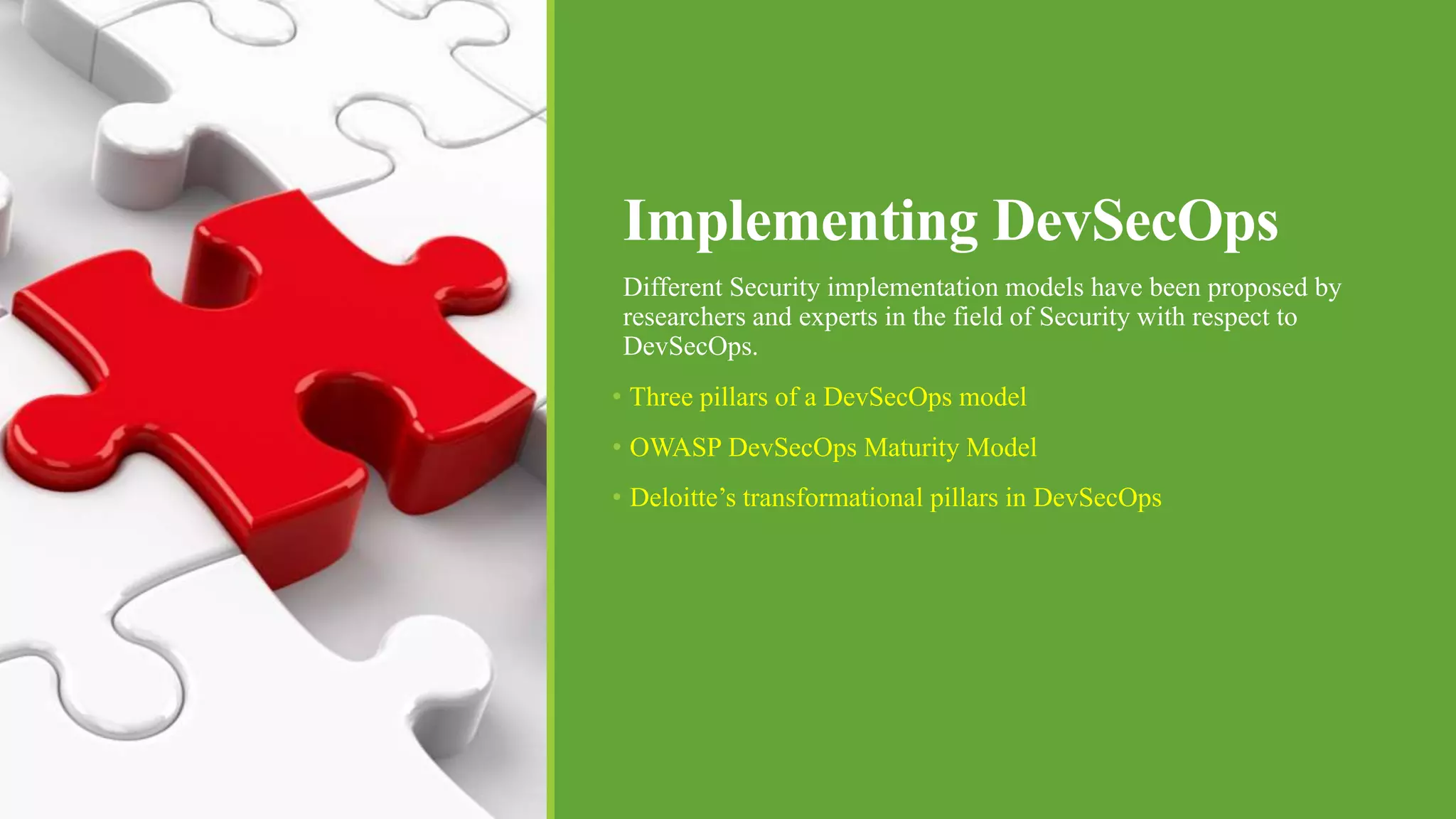 Implementing DevSecOps

Different Security implementation models have been proposed by researchers and experts in the field of Security with respect to DevSecOps.

• Three pillars of a DevSecOps model
• OWASP DevSecOps Maturity Model
• Deloitte’s transformational pillars in DevSecOps